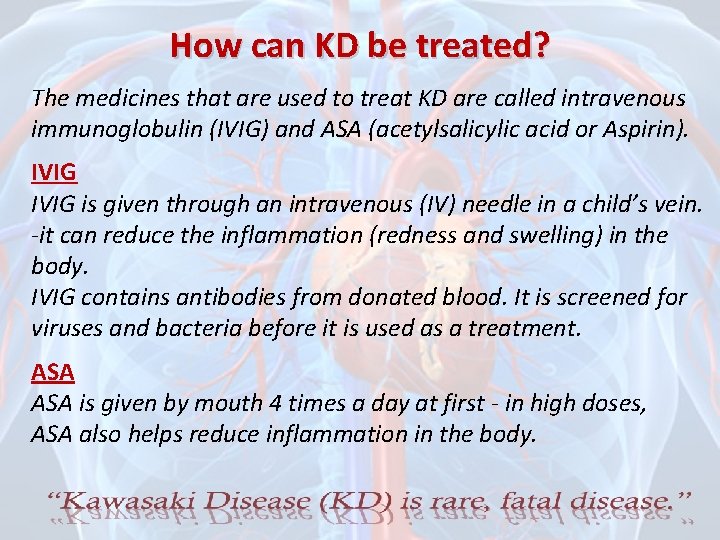 How can KD be treated?

The medicines that are used to treat KD are called intravenous immunoglobulin (IVIG) and ASA (acetylsalicylic acid or Aspirin).

IVIG
IVIG is given through an intravenous (IV) needle in a child's vein.
-it can reduce the inflammation (redness and swelling) in the body.
IVIG contains antibodies from donated blood. It is screened for viruses and bacteria before it is used as a treatment.

ASA
ASA is given by mouth 4 times a day at first - in high doses, ASA also helps reduce inflammation in the body.

"Kawasaki Disease (KD) is rare, fatal disease."